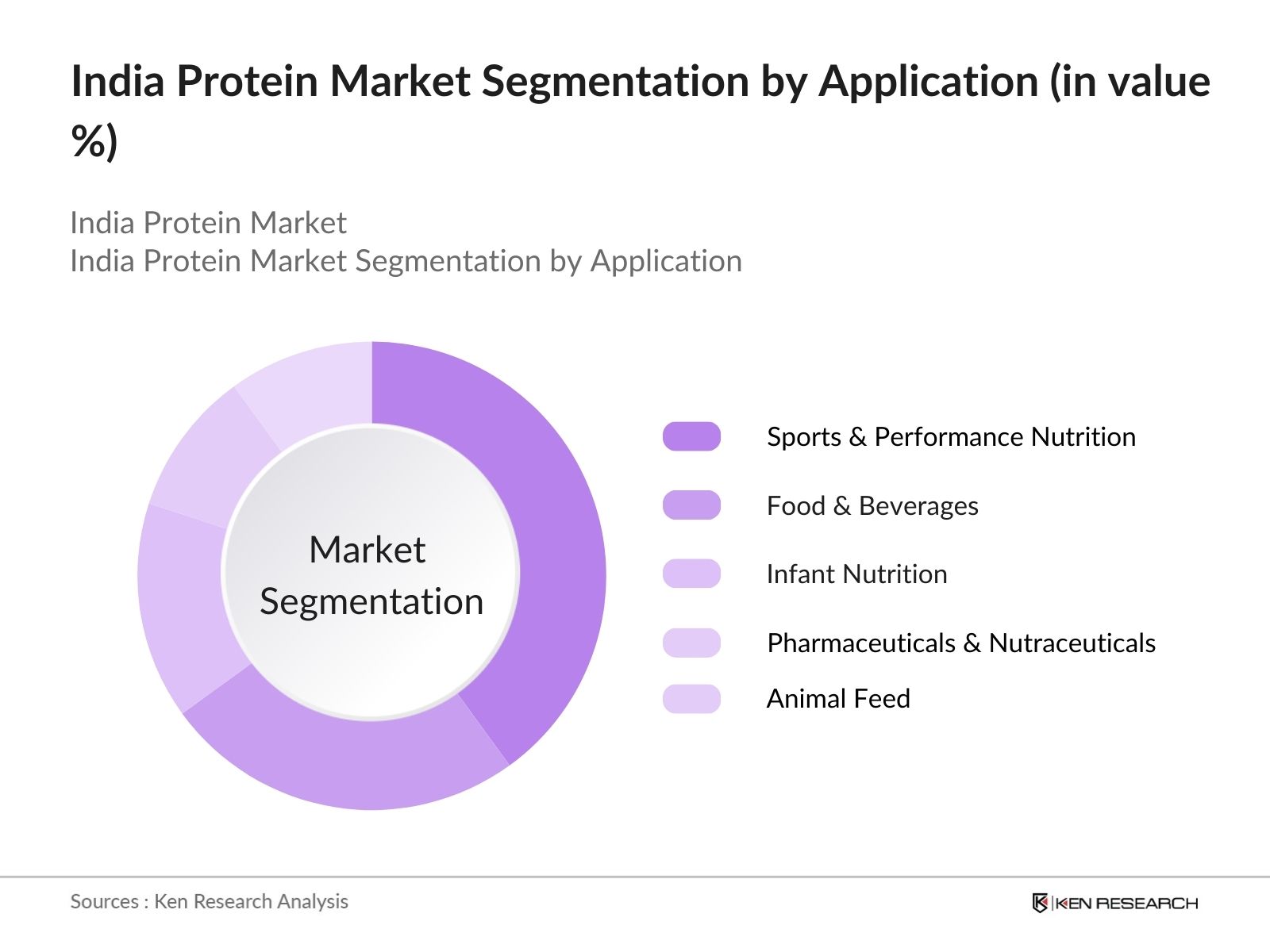 India Protein Market Segmentation by Application (in value %)

India Protein Market
India Protein Market Segmentation by Application

Market Segmentation

Sports & Performance Nutrition
Food & Beverages
Infant Nutrition
Pharmaceuticals & Nutraceuticals
Animal Feed

Sources : Ken Research Analysis

KEN RESEARCH